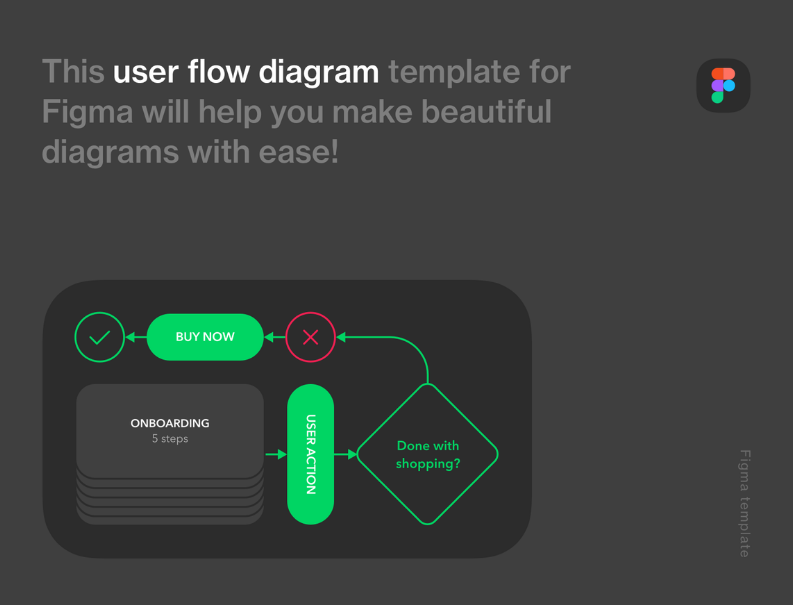 This user flow diagram template for Figma will help you make beautiful diagrams with ease!

BUY NOW

ONBOARDING
5 steps

USER ACTION

Done with shopping?

Figma template